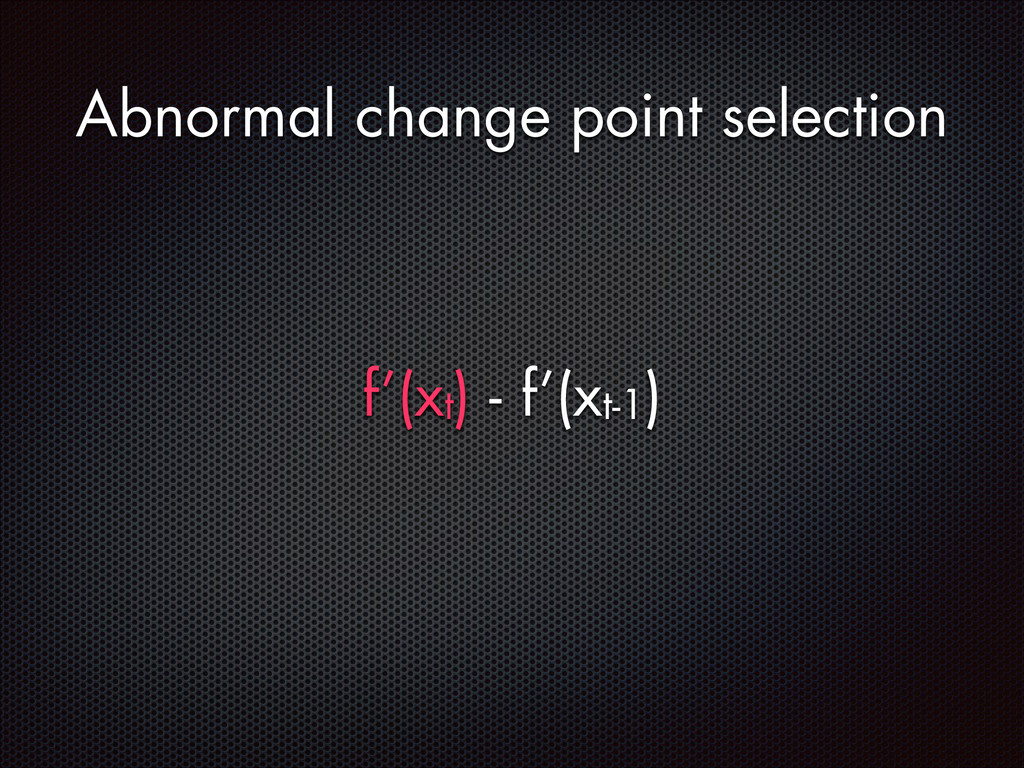 Abnormal change point selection

$f'(x_t) - f'(x_{t-1})$